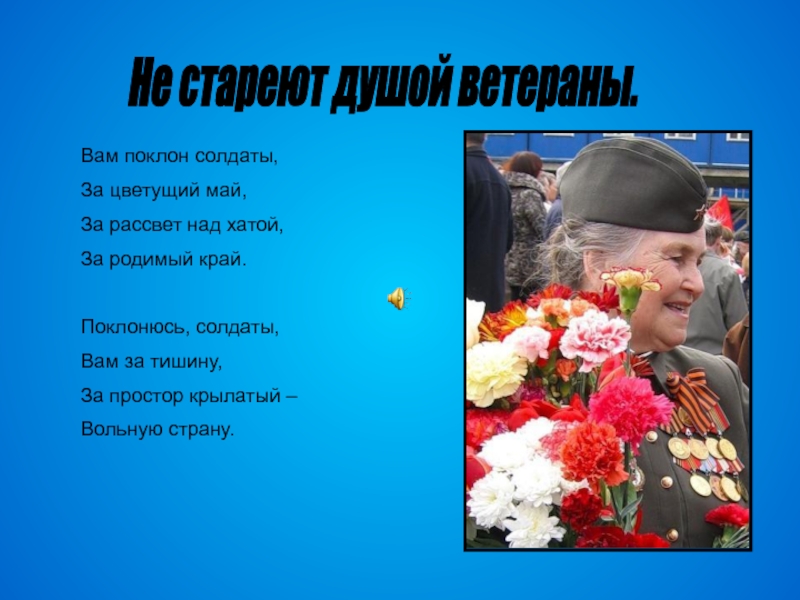 Не стареют душой ветераны.

Вам поклон солдаты,
За цветущий май,
За рассвет над хатой,
За родимый край.

Поклонюсь, солдаты,
Вам за тишину,
За простор крылатый –
Вольную страну.